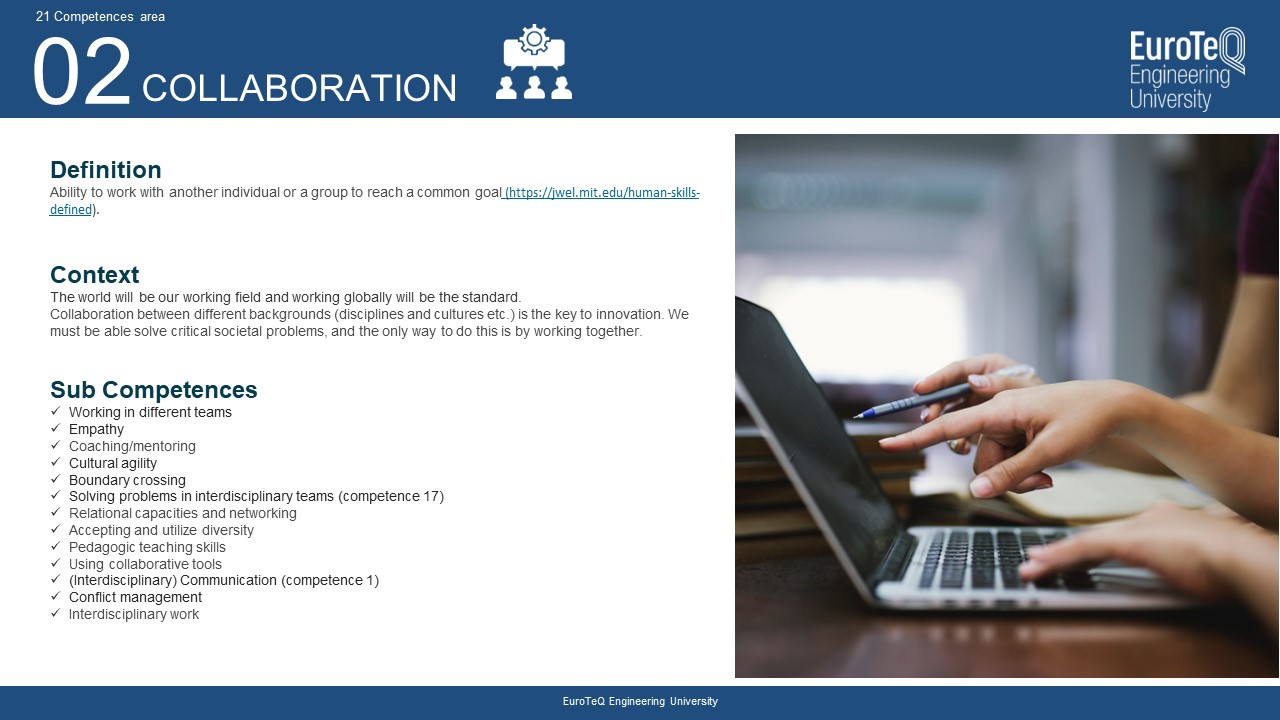 21 Competences area

02 COLLABORATION

EuroTeQ Engineering University

Definition
Ability to work with another individual or a group to reach a common goal (https://jwel.mit.edu/human-skills-defined).

Context
The world will be our working field and working globally will be the standard.
Collaboration between different backgrounds (disciplines and cultures etc.) is the key to innovation. We must be able solve critical societal problems, and the only way to do this is by working together.

Sub Competences
✓ Working in different teams
✓ Empathy
✓ Coaching/mentoring
✓ Cultural agility
✓ Boundary crossing
✓ Solving problems in interdisciplinary teams (competence 17)
✓ Relational capacities and networking
✓ Accepting and utilize diversity
✓ Pedagogic teaching skills
✓ Using collaborative tools
✓ (Interdisciplinary) Communication (competence 1)
✓ Conflict management
✓ Interdisciplinary work

EuroTeQ Engineering University